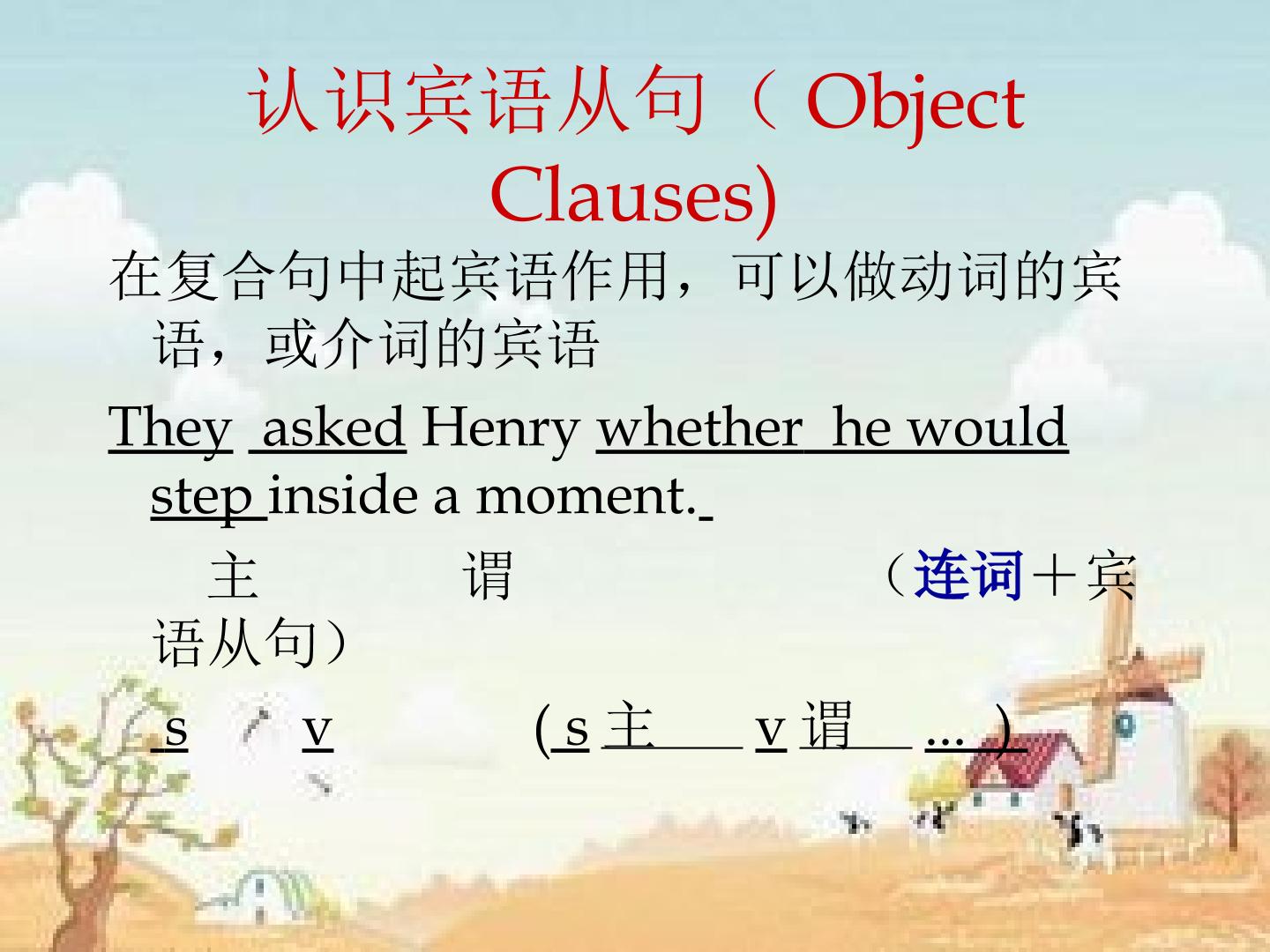 认识宾语从句（ Object Clauses)

在复合句中起宾语作用，可以做动词的宾语，或介词的宾语

They asked Henry whether he would step inside a moment.

主 谓 （连词＋宾语从句）

s v ( s 主 v 谓 ... )